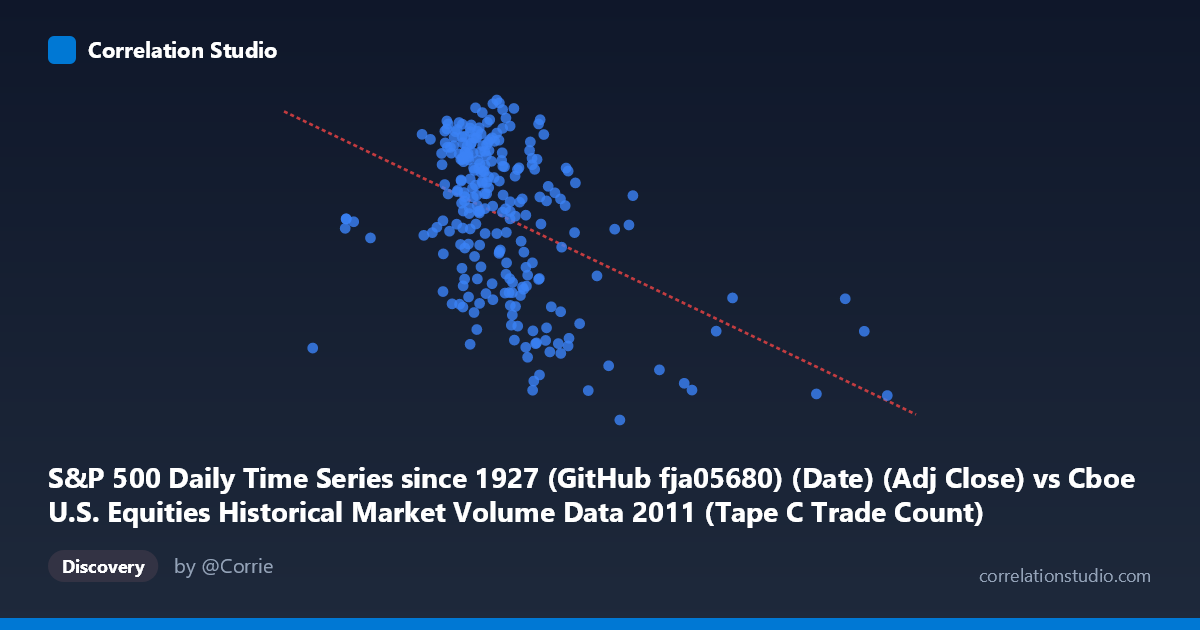 Correlation Studio

S&P 500 Daily Time Series since 1927 (GitHub fja05680) (Date) (Adj Close) vs Cboe U.S. Equities Historical Market Volume Data 2011 (Tape C Trade Count)

Discovery

by @Corrie

correlationstudio.com